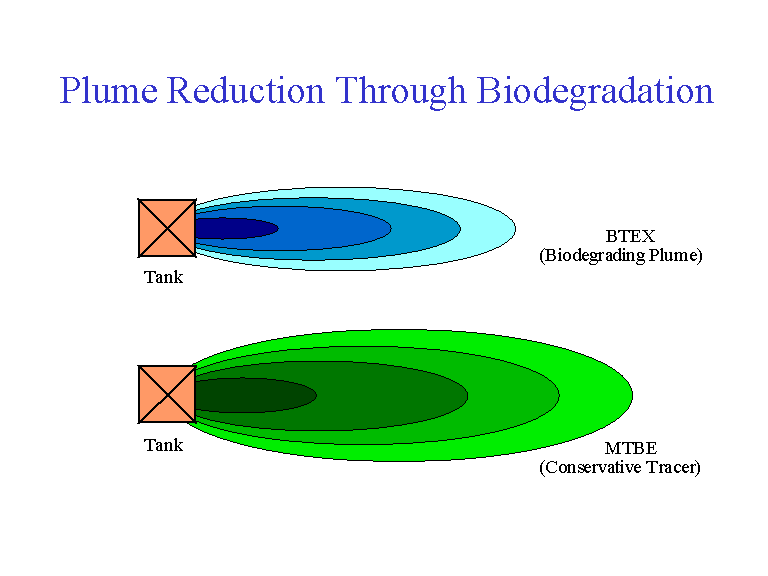 Plume Reduction Through Biodegradation

Tank

BTEX
(Biodegrading Plume)

Tank

MTBE
(Conservative Tracer)